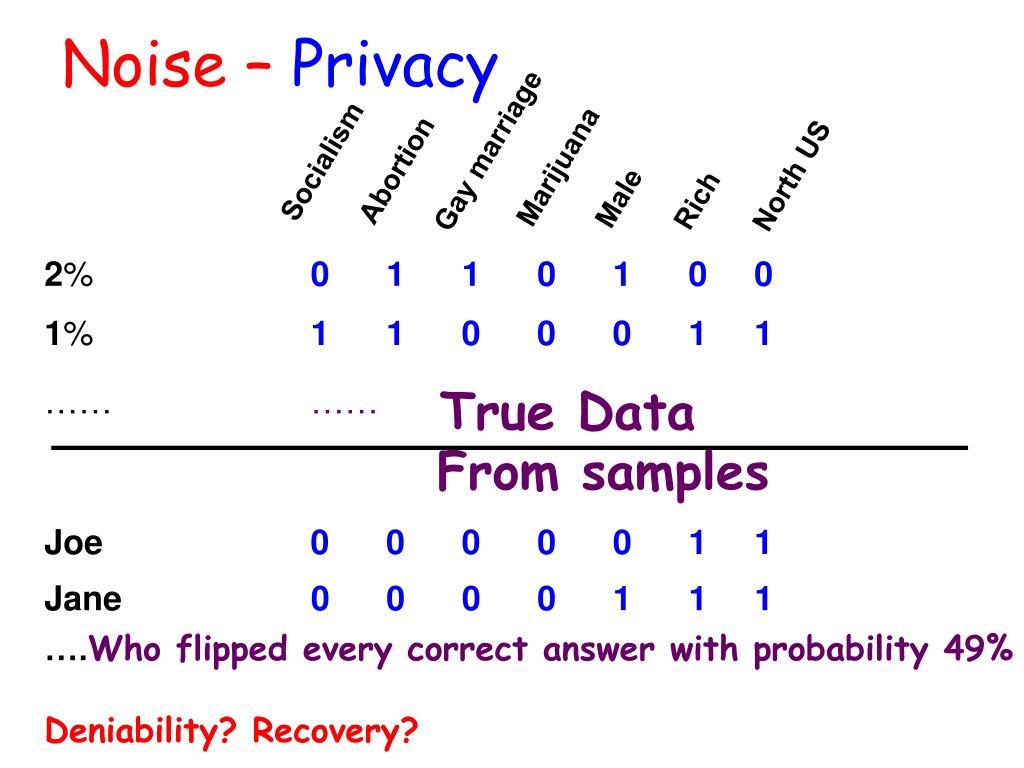 Noise – Privacy

| | Socialism | Abortion | Gay marriage | Marijuana | Male | Rich | North US |
|---|---|---|---|---|---|---|---|
| 2% | 0 | 1 | 1 | 0 | 1 | 0 | 0 |
| 1% | 1 | 1 | 0 | 0 | 0 | 1 | 1 |
| …… | …… | | | | | | |

True Data
From samples

| | | | | | | | |
|---|---|---|---|---|---|---|---|
| Joe | 0 | 0 | 0 | 0 | 0 | 1 | 1 |
| Jane | 0 | 0 | 0 | 0 | 1 | 1 | 1 |

….Who flipped every correct answer with probability 49%

Deniability? Recovery?